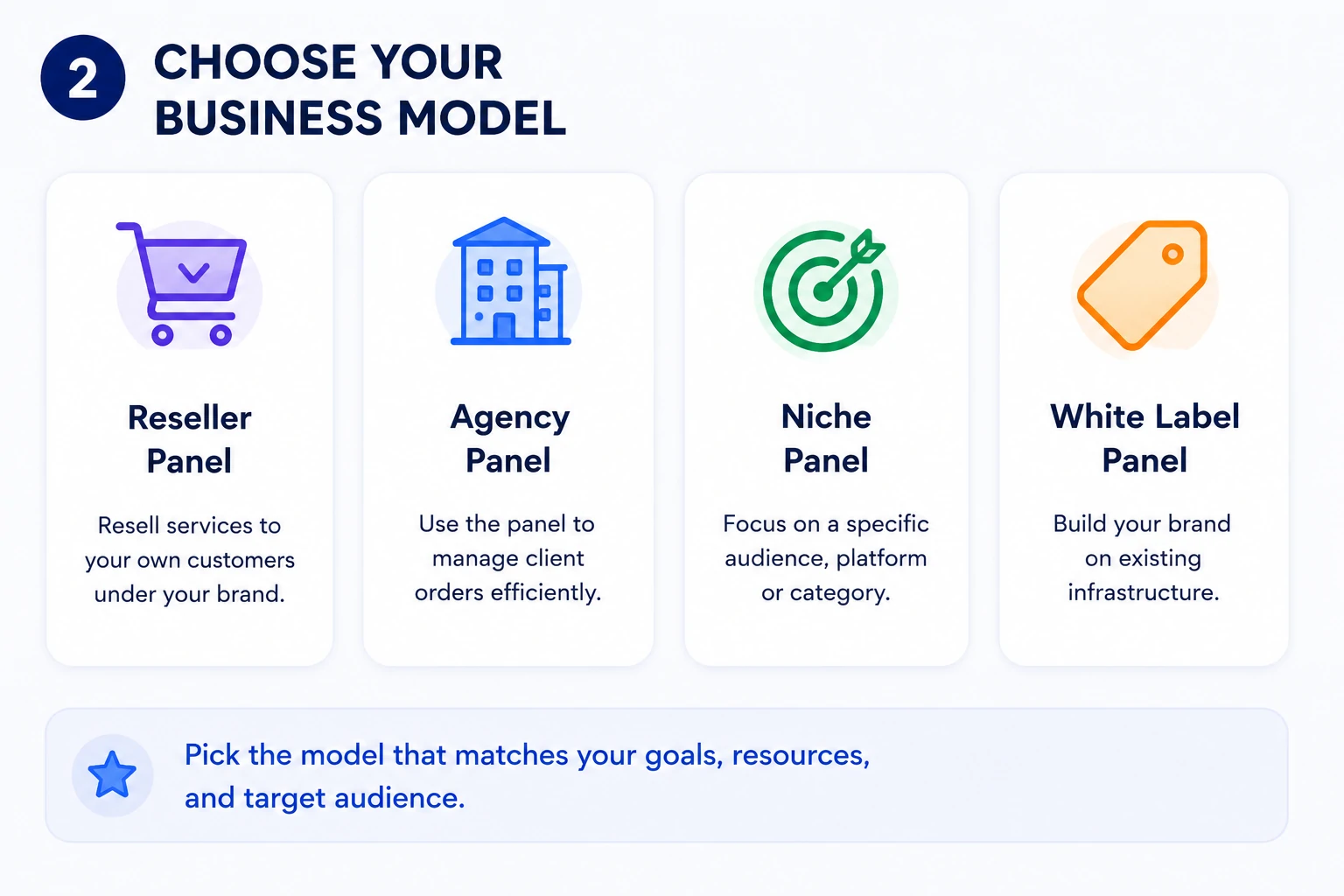 2

CHOOSE YOUR BUSINESS MODEL

Reseller Panel

Resell services to your own customers under your brand.

Agency Panel

Use the panel to manage client orders efficiently.

Niche Panel

Focus on a specific audience, platform or category.

White Label Panel

Build your brand on existing infrastructure.

Pick the model that matches your goals, resources, and target audience.